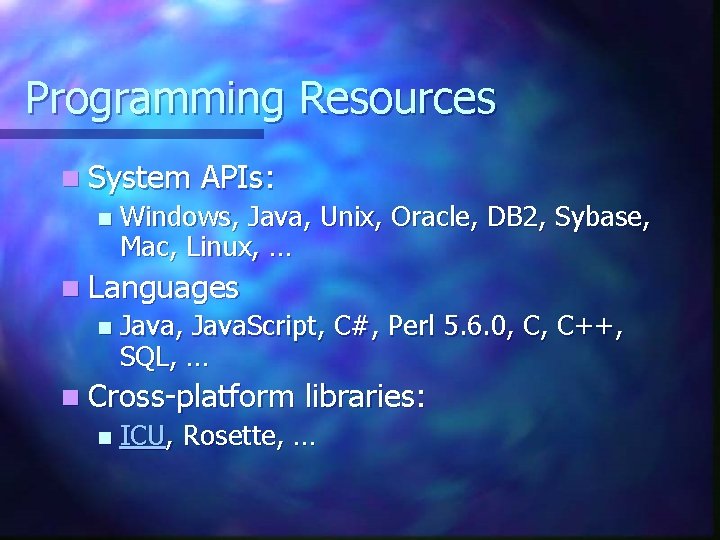 Programming Resources

System APIs:

Windows, Java, Unix, Oracle, DB2, Sybase, Mac, Linux, …

Languages

Java, JavaScript, C#, Perl 5.6.0, C, C++, SQL, …

Cross-platform libraries:

ICU, Rosette, …